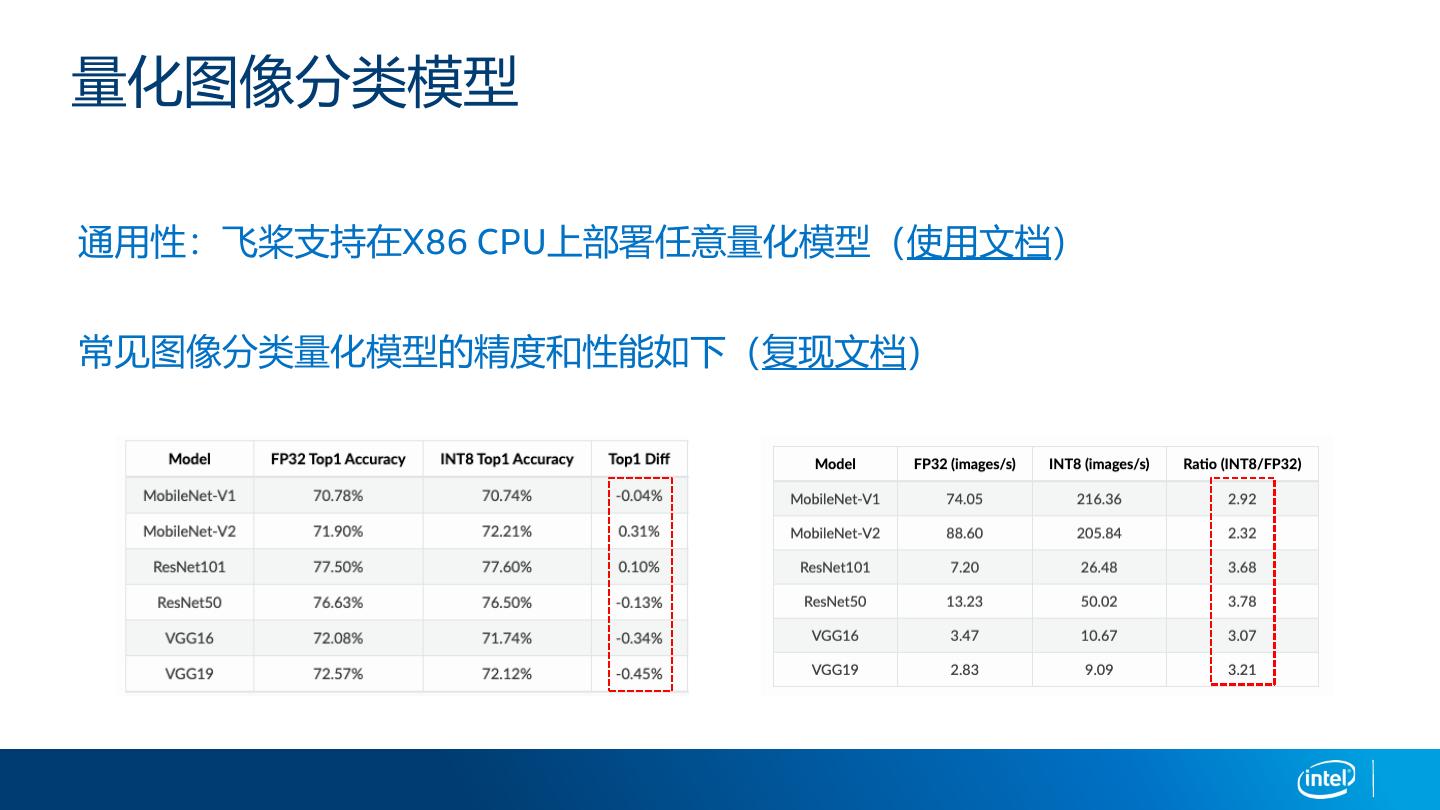 量化图像分类模型

通用性：飞桨支持在X86 CPU上部署任意量化模型（使用文档）

常见图像分类量化模型的精度和性能如下（复现文档）

| Model | FP32 Top1 Accuracy | INT8 Top1 Accuracy | Top1 Diff |
|---|---|---|---|
| MobileNet-V1 | 70.78% | 70.74% | -0.04% |
| MobileNet-V2 | 71.90% | 72.21% | 0.31% |
| ResNet101 | 77.50% | 77.60% | 0.10% |
| ResNet50 | 76.63% | 76.50% | -0.13% |
| VGG16 | 72.08% | 71.74% | -0.34% |
| VGG19 | 72.57% | 72.12% | -0.45% |

| Model | FP32 (images/s) | INT8 (images/s) | Ratio (INT8/FP32) |
|---|---|---|---|
| MobileNet-V1 | 74.05 | 216.36 | 2.92 |
| MobileNet-V2 | 88.60 | 205.84 | 2.32 |
| ResNet101 | 7.20 | 26.48 | 3.68 |
| ResNet50 | 13.23 | 50.02 | 3.78 |
| VGG16 | 3.47 | 10.67 | 3.07 |
| VGG19 | 2.83 | 9.09 | 3.21 |

intel